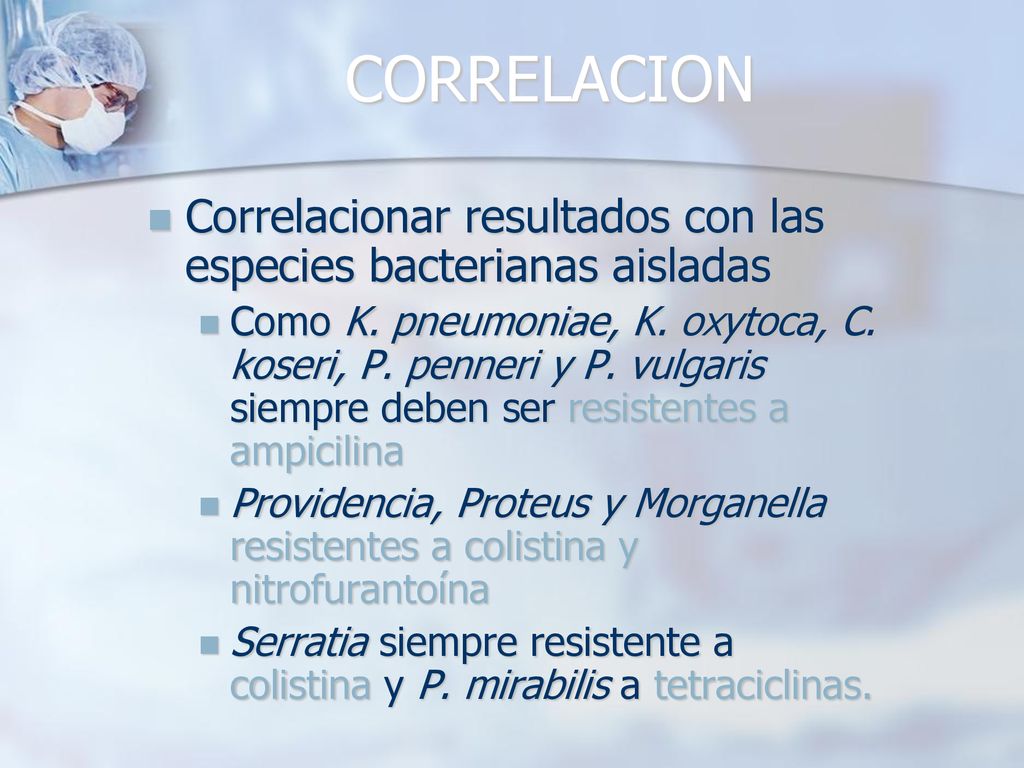 CORRELACION

Correlacionar resultados con las especies bacterianas aisladas

Como K. pneumoniae, K. oxytoca, C. koseri, P. penneri y P. vulgaris siempre deben ser resistentes a ampicilina

Providencia, Proteus y Morganella resistentes a colistina y nitrofurantoína

Serratia siempre resistente a colistina y P. mirabilis a tetraciclinas.